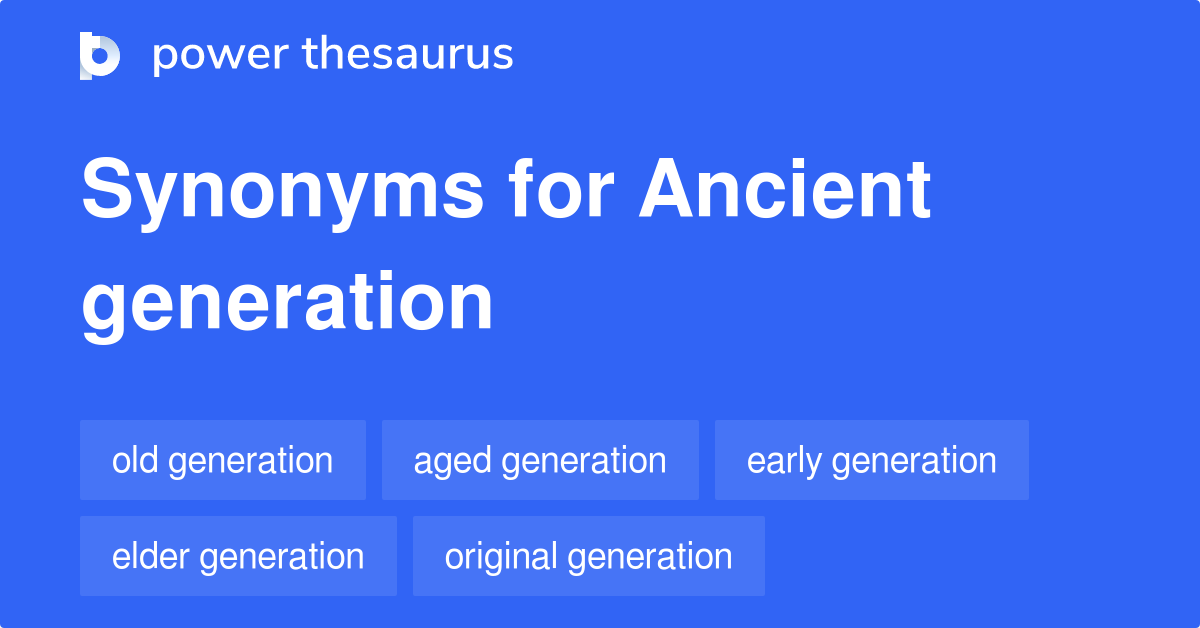 power thesaurus

Synonyms for Ancient generation

old generation
aged generation
early generation
elder generation
original generation